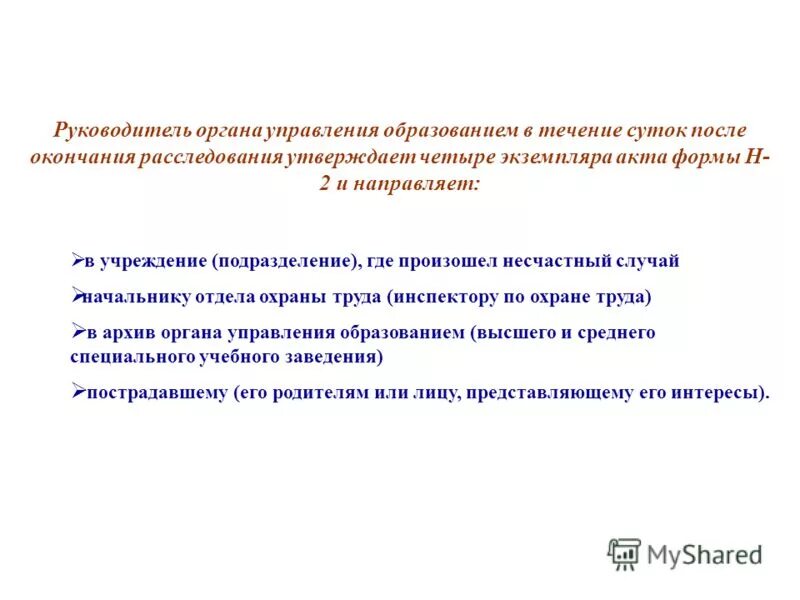 Руководитель органа управления образованием в течение суток после окончания расследования утверждает четыре экземпляра акта формы Н-2 и направляет:

➢в учреждение (подразделение), где произошел несчастный случай

➢начальнику отдела охраны труда (инспектору по охране труда)

➢в архив органа управления образованием (высшего и среднего специального учебного заведения)

➢пострадавшему (его родителям или лицу, представляющему его интересы).

MyShared